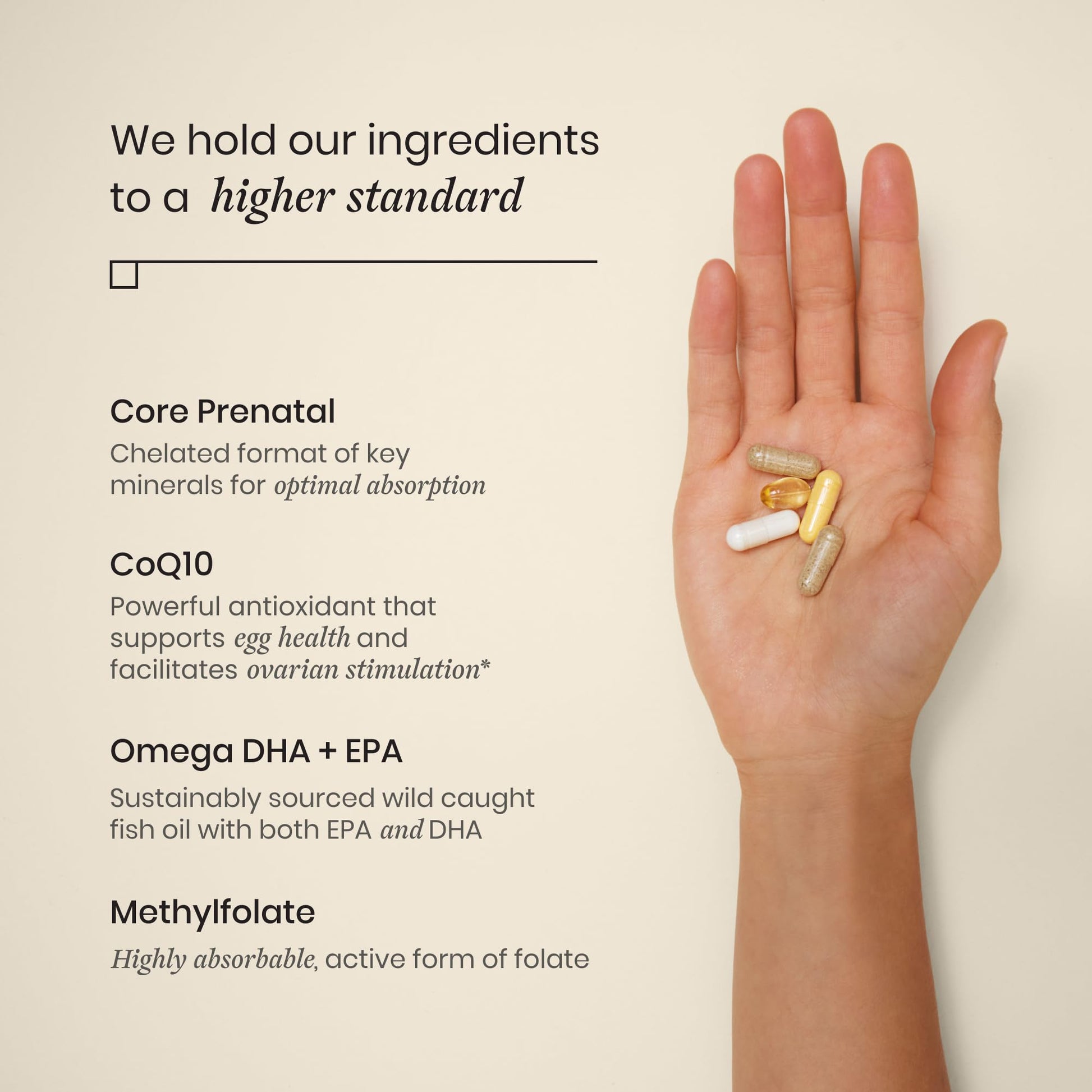 We hold our ingredients to a higher standard

Core Prenatal

Chelated format of key minerals for optimal absorption

CoQ10

Powerful antioxidant that supports egg health and facilitates ovarian stimulation*

Omega DHA + EPA

Sustainably sourced wild caught fish oil with both EPA and DHA

Methylfolate

Highly absorbable, active form of folate